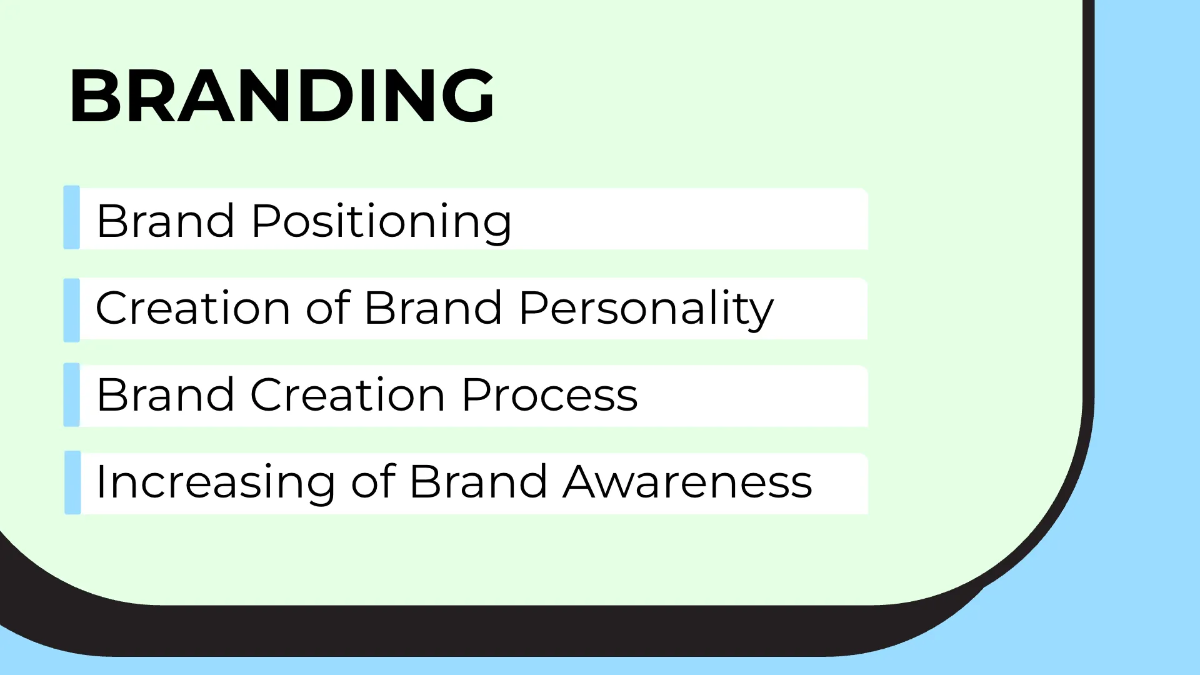 BRANDING

Brand Positioning

Creation of Brand Personality

Brand Creation Process

Increasing of Brand Awareness